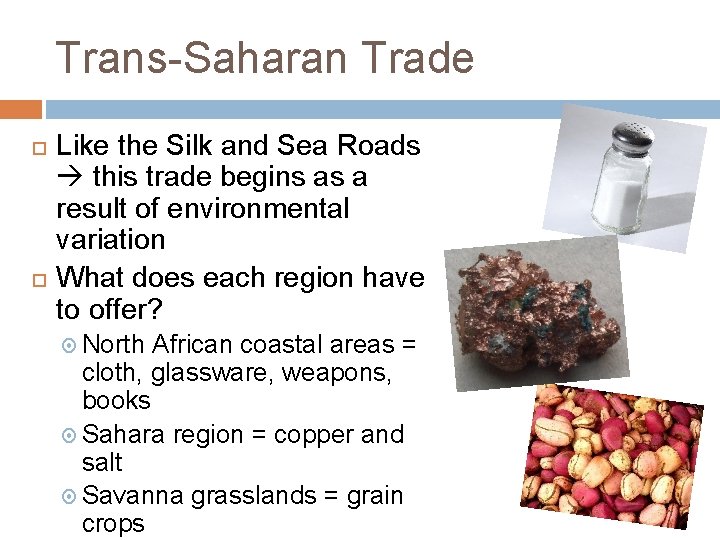 Trans-Saharan Trade

Like the Silk and Sea Roads → this trade begins as a result of environmental variation

What does each region have to offer?

North African coastal areas = cloth, glassware, weapons, books

Sahara region = copper and salt

Savanna grasslands = grain crops